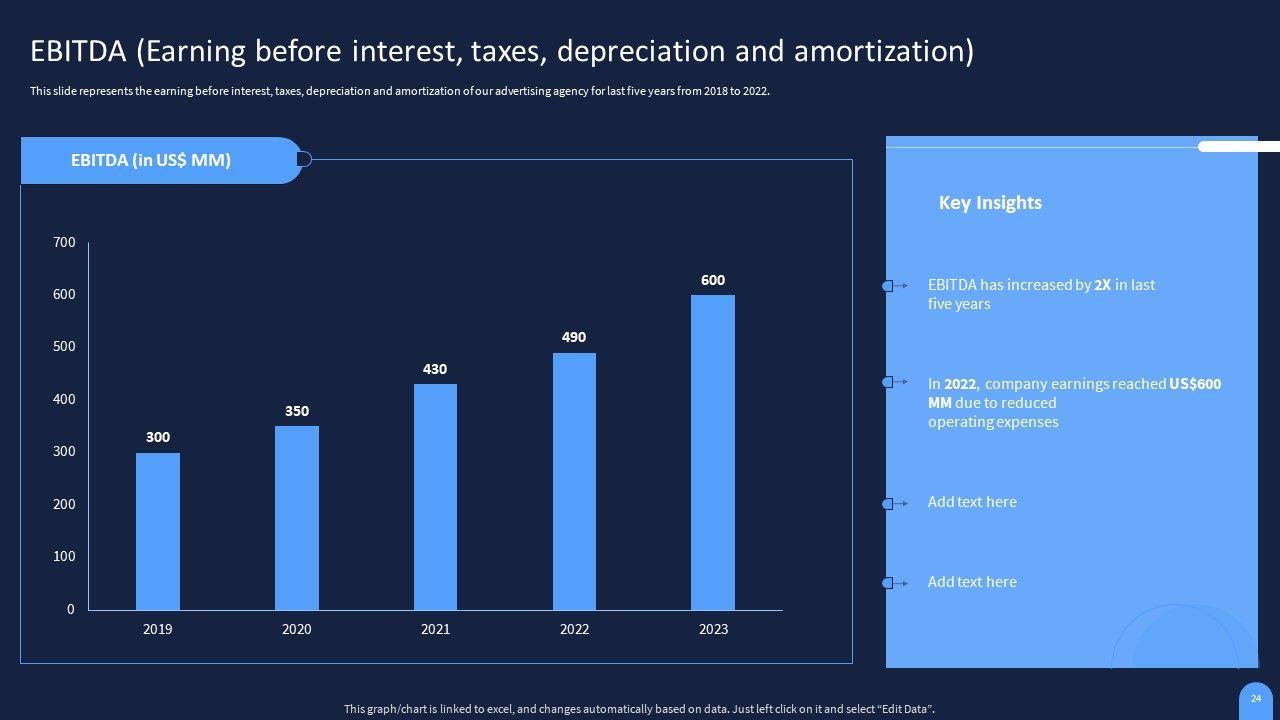 EBITDA (Earning before interest, taxes, depreciation and amortization)

This slide represents the earning before interest, taxes, depreciation and amortization of our advertising agency for last five years from 2018 to 2022.

EBITDA (in US$ MM)

700
600
500
400
300
200
100
0

300
350
430
490
600

2019
2020
2021
2022
2023

Key Insights

EBITDA has increased by 2X in last five years

In 2022, company earnings reached US$600 MM due to reduced operating expenses

Add text here

Add text here

This graph/chart is linked to excel, and changes automatically based on data. Just left click on it and select "Edit Data".

24